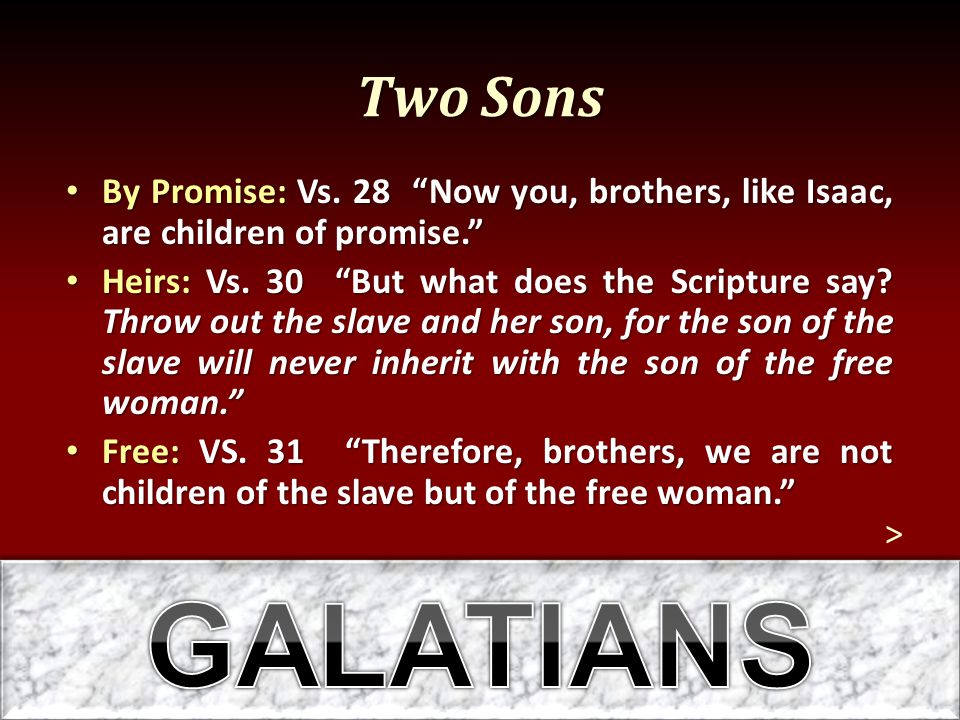 Two Sons

• By Promise: Vs. 28 “Now you, brothers, like Isaac, are children of promise.”

• Heirs: Vs. 30 “But what does the Scripture say? Throw out the slave and her son, for the son of the slave will never inherit with the son of the free woman.”

• Free: VS. 31 “Therefore, brothers, we are not children of the slave but of the free woman.”

>

GALATIANS